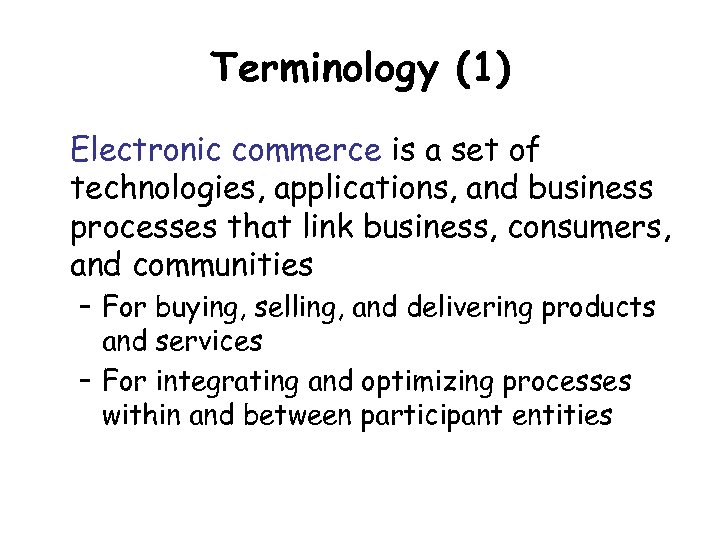 Terminology (1)

Electronic commerce is a set of technologies, applications, and business processes that link business, consumers, and communities

– For buying, selling, and delivering products and services
– For integrating and optimizing processes within and between participant entities